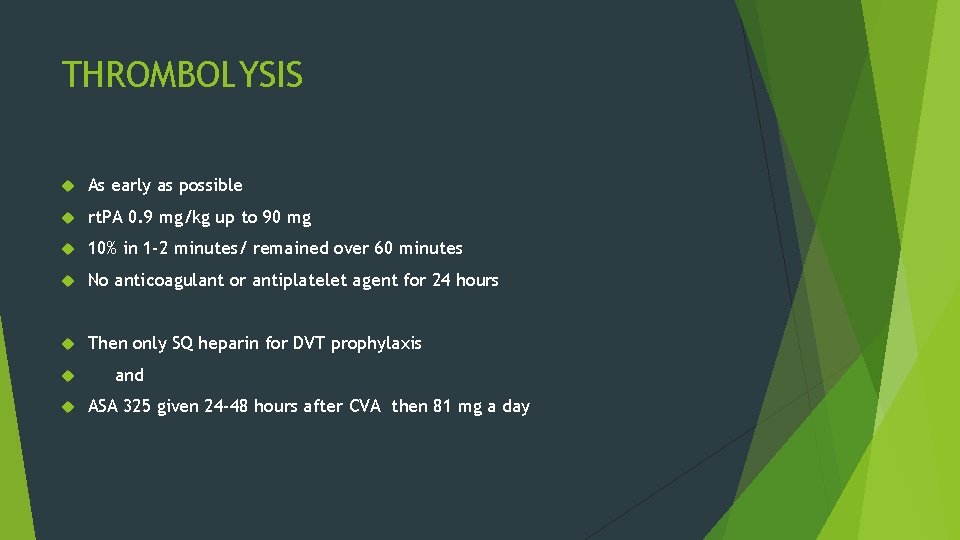 THROMBOLYSIS

As early as possible

rtPA 0.9 mg/kg up to 90 mg

10% in 1-2 minutes/ remained over 60 minutes

No anticoagulant or antiplatelet agent for 24 hours

Then only SQ heparin for DVT prophylaxis

and

ASA 325 given 24-48 hours after CVA then 81 mg a day